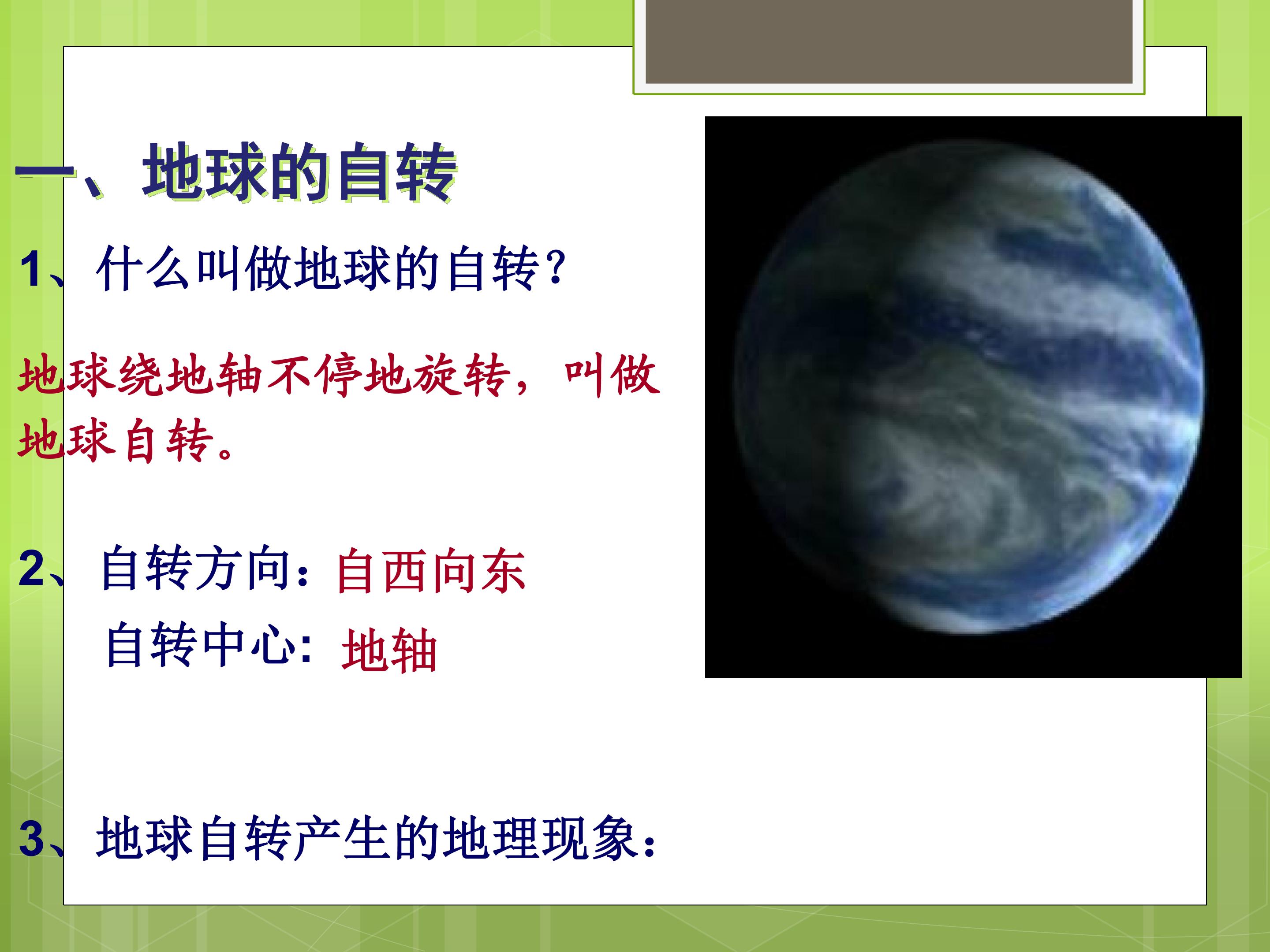 一、地球的自转

1、什么叫做地球的自转？

地球绕地轴不停地旋转，叫做地球自转。

2、自转方向：自西向东

自转中心：地轴

3、地球自转产生的地理现象：